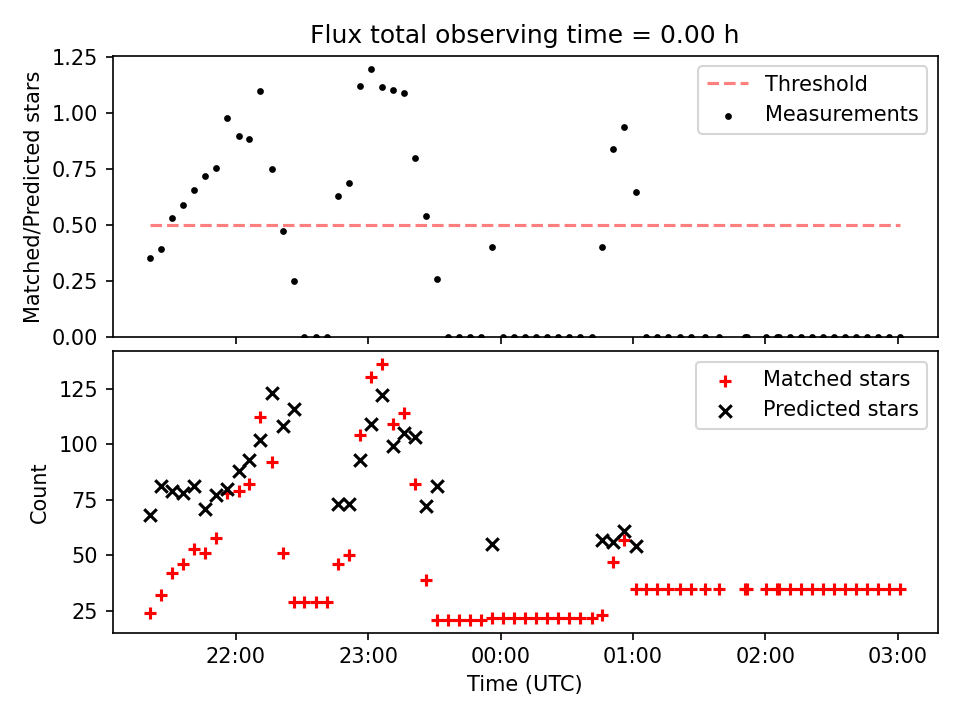 Flux total observing time = 0.00 h

Matched/Predicted stars
1.25
1.00
0.75
0.50
0.25
0.00

Threshold
Measurements

Count
125
100
75
50
25

Matched stars
Predicted stars

22:00
23:00
00:00
01:00
02:00
03:00
Time (UTC)